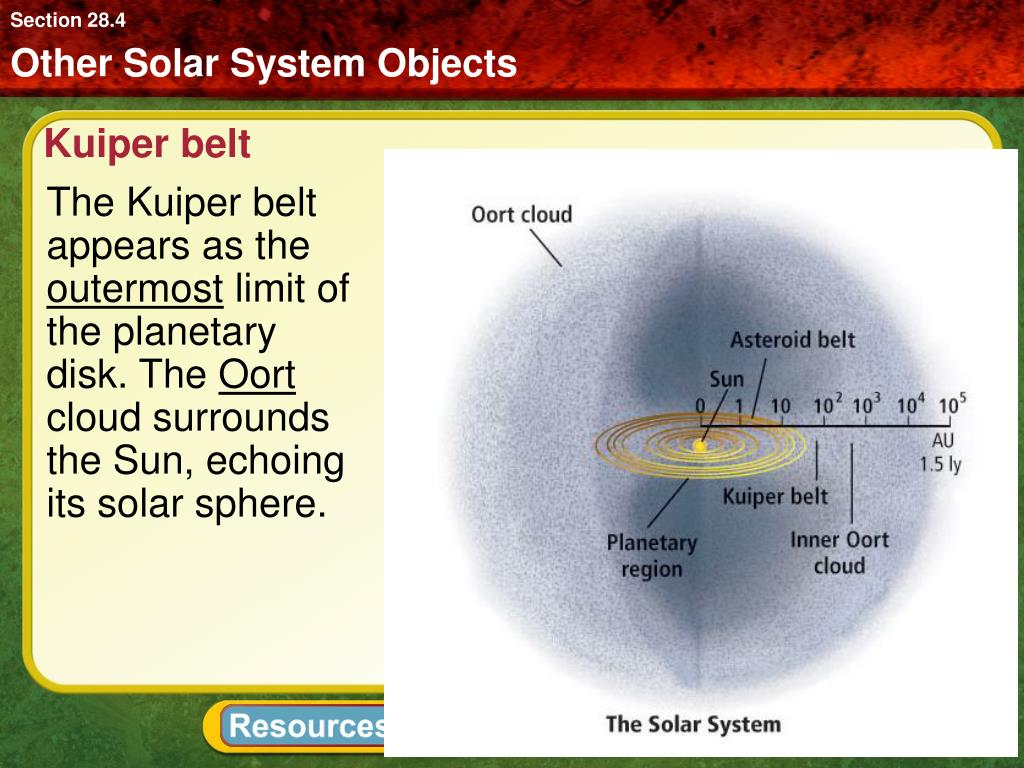 Section 28.4

Other Solar System Objects

Kuiper belt

The Kuiper belt appears as the outermost limit of the planetary disk. The Oort cloud surrounds the Sun, echoing its solar sphere.

Oort cloud

Asteroid belt

Sun

0 1 10 $10^2$ $10^3$ $10^4$ $10^5$

AU

1.5 ly

Kuiper belt

Planetary region

Inner Oort cloud

The Solar System

Resources